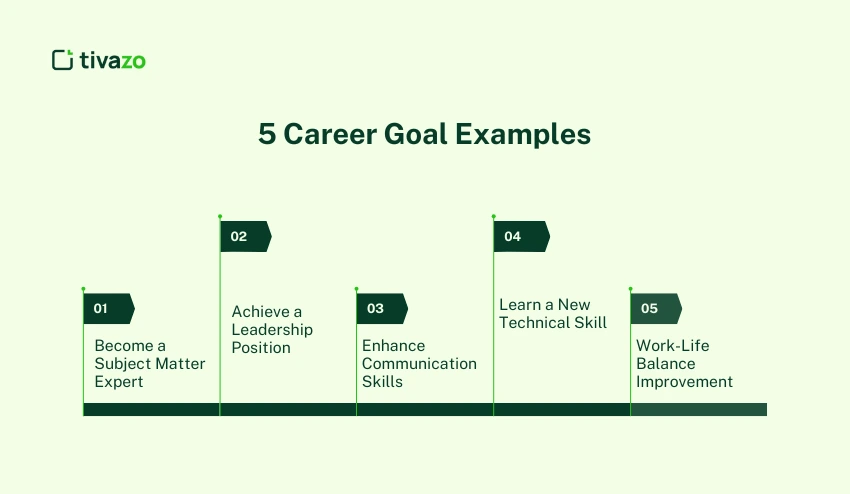 tivazo

5 Career Goal Examples

01
Become a Subject Matter Expert

02
Achieve a Leadership Position

03
Enhance Communication Skills

04
Learn a New Technical Skill

05
Work-Life Balance Improvement